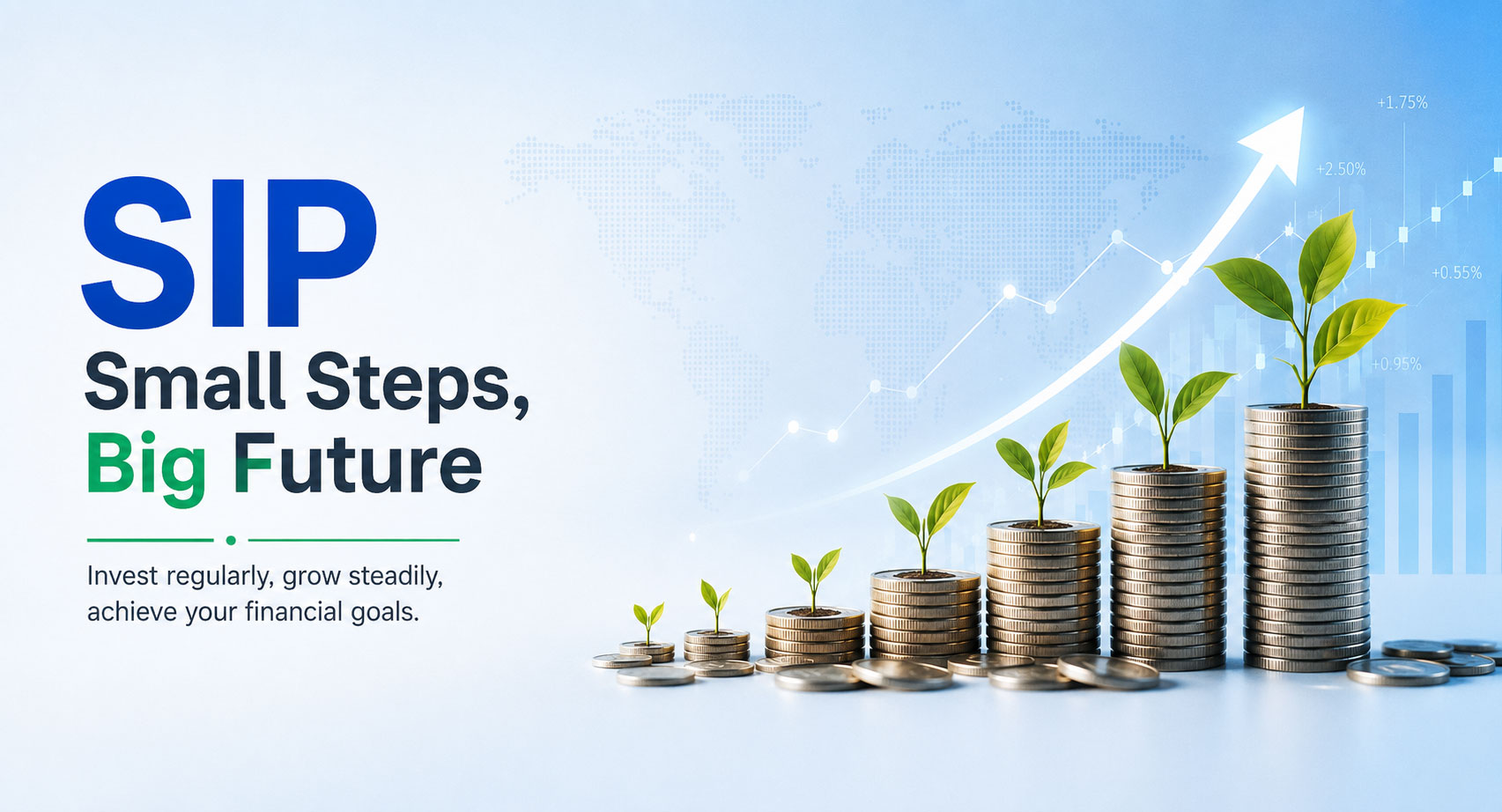 SIP

Small Steps,
Big Future

Invest regularly, grow steadily, achieve your financial goals.

+1.75%

+2.50%

+0.55%

+0.95%